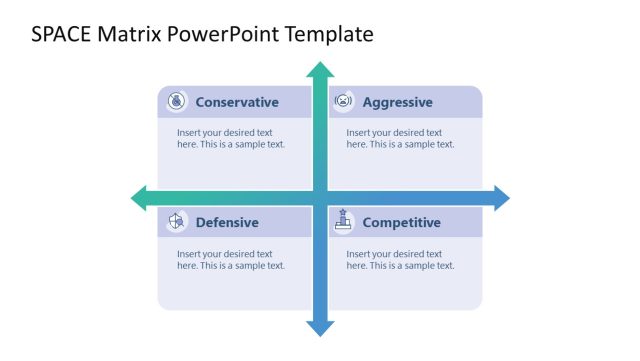 SPACE Matrix PowerPoint Template

Conservative

Insert your desired text here. This is a sample text.

Aggressive

Insert your desired text here. This is a sample text.

Defensive

Insert your desired text here. This is a sample text.

Competitive

Insert your desired text here. This is a sample text.